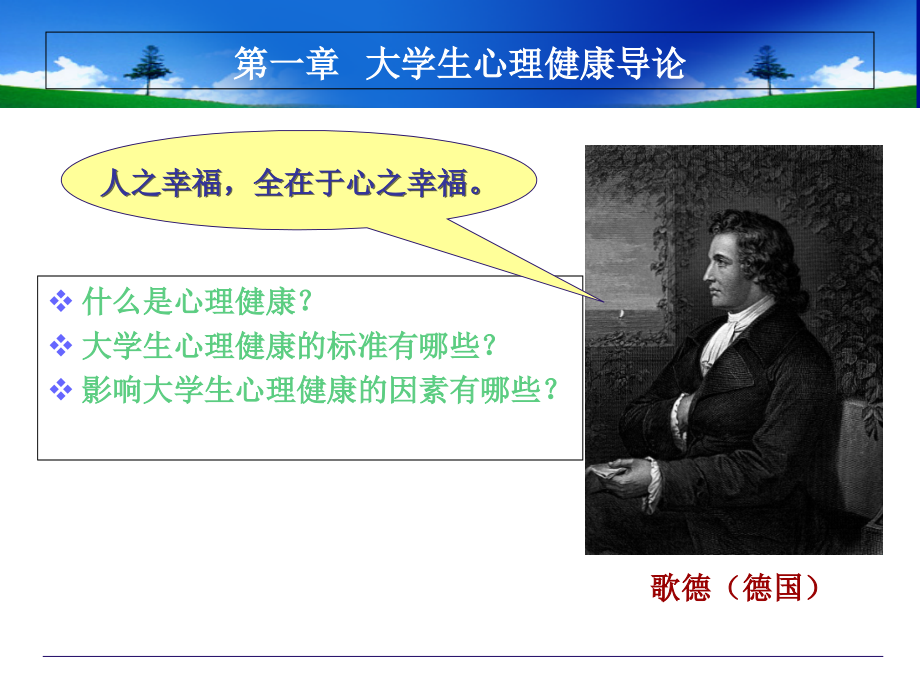 第一章 大学生心理健康导论

人之幸福，全在于心之幸福。

❖ 什么是心理健康？
❖ 大学生心理健康的标准有哪些？
❖ 影响大学生心理健康的因素有哪些？

歌德（德国）